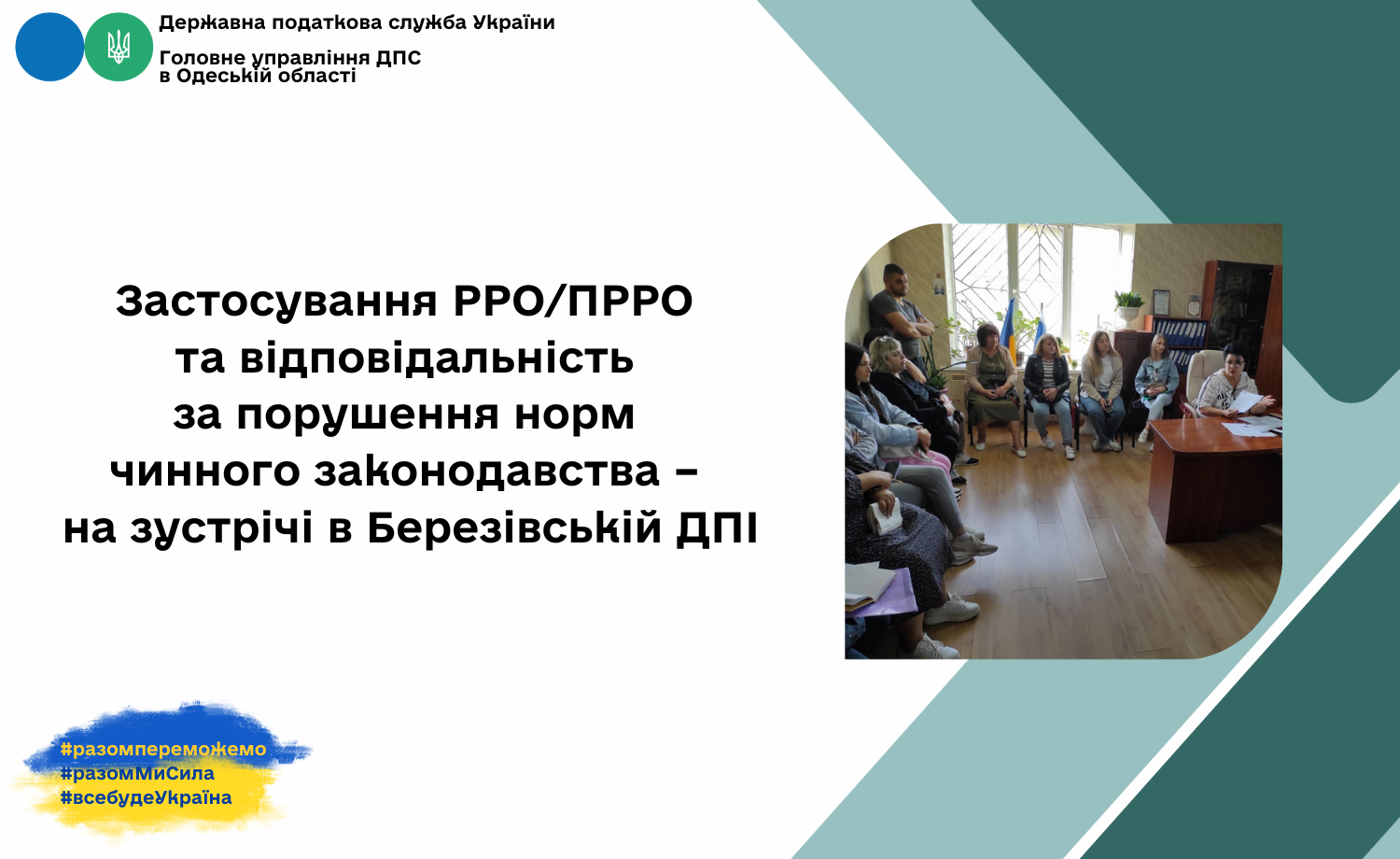 Державна податкова служба України

Головне управління ДПС в Одеській області

Застосування РРО/ПРРО та відповідальність за порушення норм чинного законодавства – на зустрічі в Березівській ДПІ

#разомпереможемо
#разомМиСила
#всебудеУкраїна